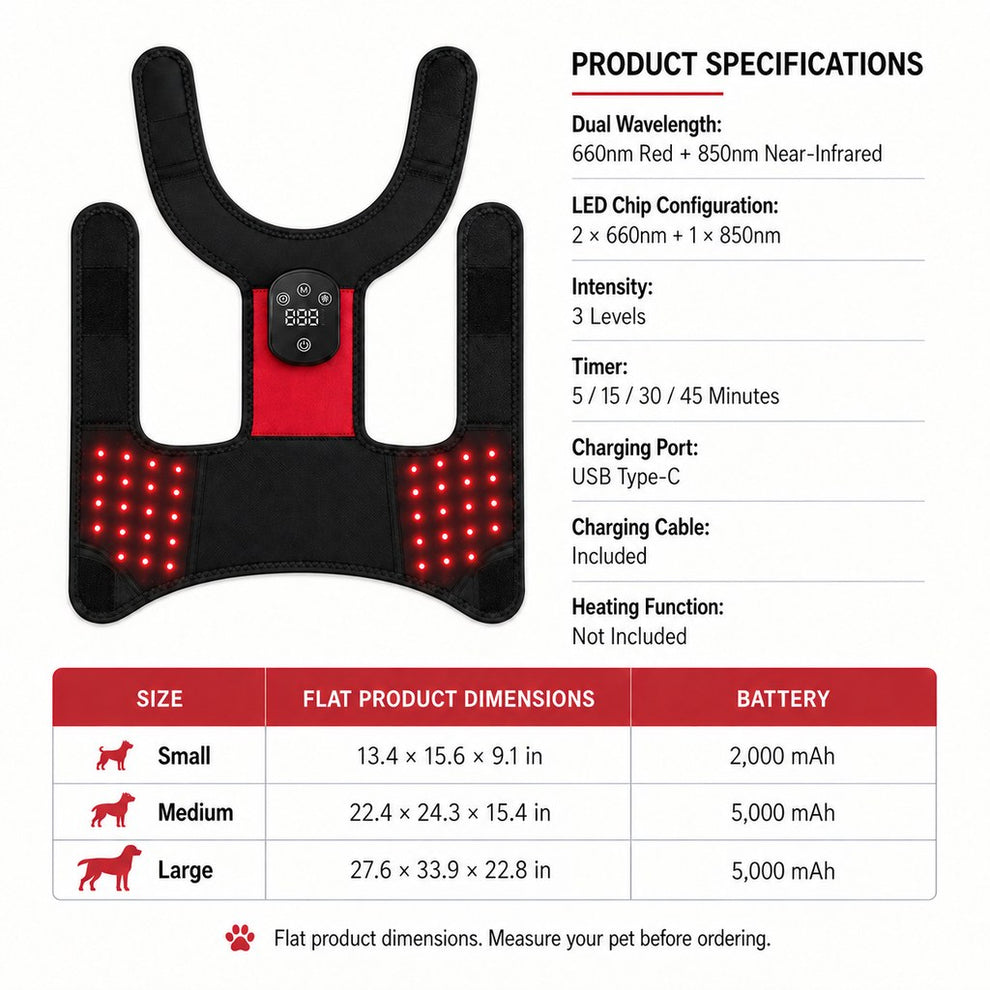 PRODUCT SPECIFICATIONS

Dual Wavelength:
660nm Red + 850nm Near-Infrared

LED Chip Configuration:
2 × 660nm + 1 × 850nm

Intensity:
3 Levels

Timer:
5 / 15 / 30 / 45 Minutes

Charging Port:
USB Type-C

Charging Cable:
Included

Heating Function:
Not Included

| SIZE | FLAT PRODUCT DIMENSIONS | BATTERY |
|---|---|---|
| Small | 13.4 × 15.6 × 9.1 in | 2,000 mAh |
| Medium | 22.4 × 24.3 × 15.4 in | 5,000 mAh |
| Large | 27.6 × 33.9 × 22.8 in | 5,000 mAh |

Flat product dimensions. Measure your pet before ordering.